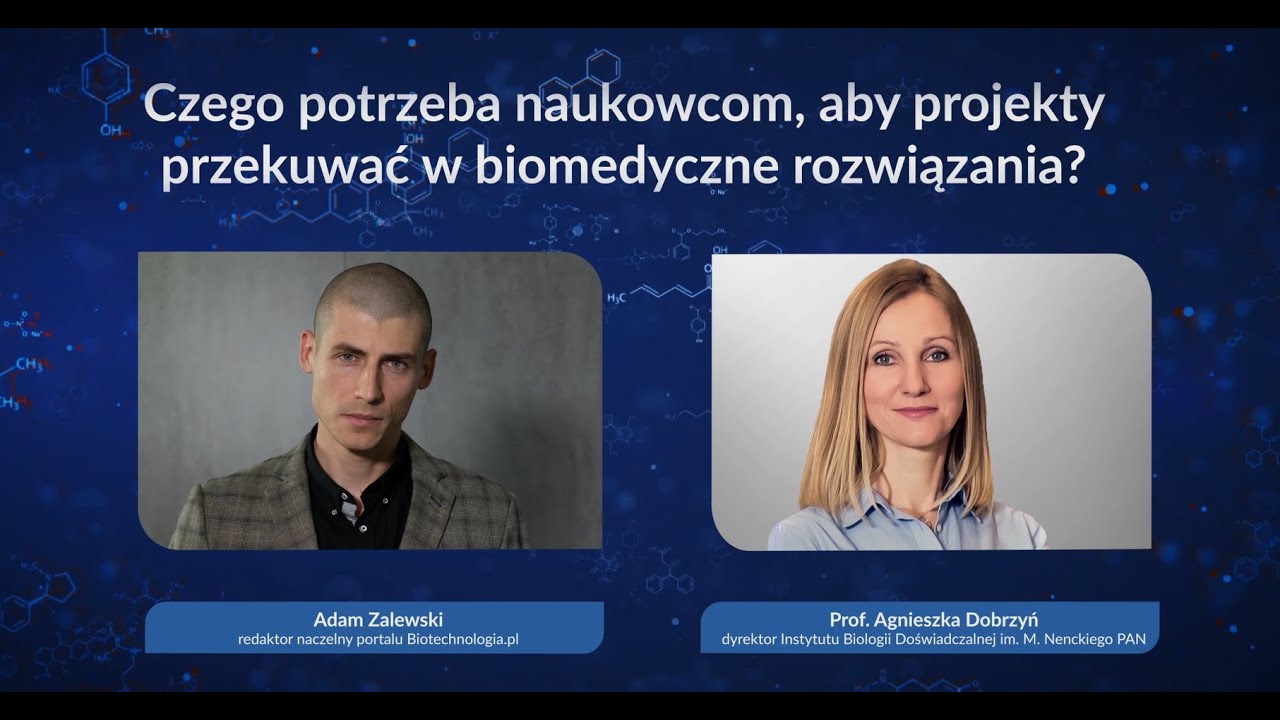 Czego potrzeba naukowcom, aby projekty przekuwać w biomedyczne rozwiązania?

Adam Zalewski
redaktor naczelny portalu Biotechnologia.pl

Prof. Agnieszka Dobrzyń
dyrektor Instytutu Biologii Doświadczalnej im. M. Nenckiego PAN